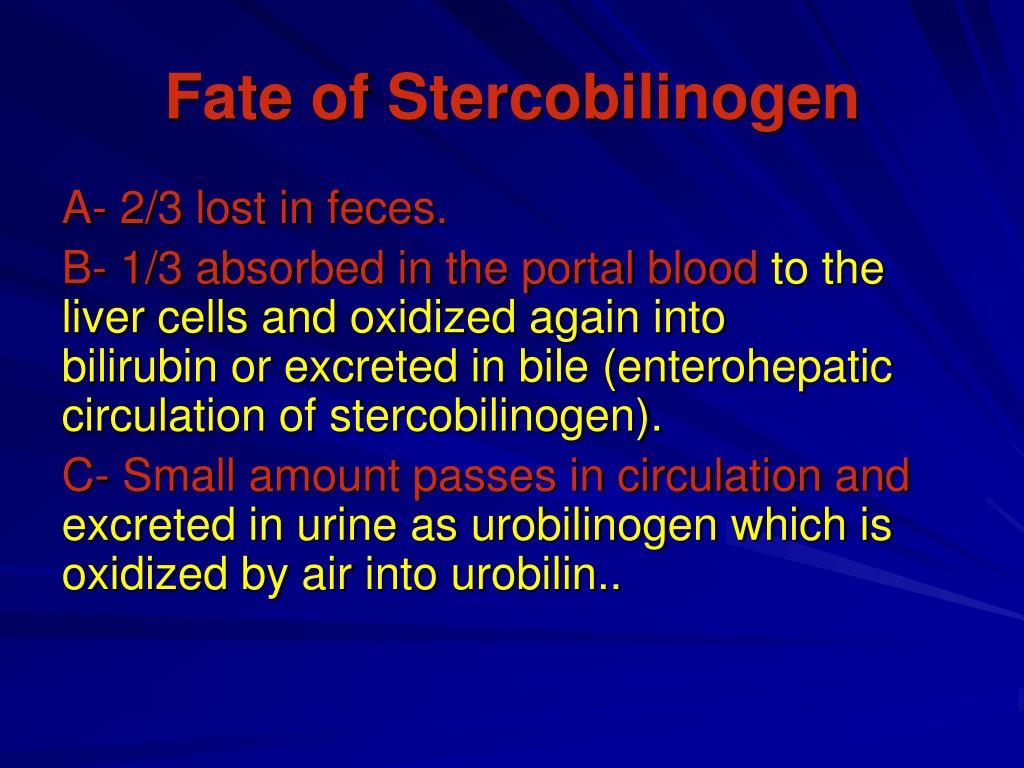 Fate of Stercobilinogen

A- 2/3 lost in feces.

B- 1/3 absorbed in the portal blood to the liver cells and oxidized again into bilirubin or excreted in bile (enterohepatic circulation of stercobilinogen).

C- Small amount passes in circulation and excreted in urine as urobilinogen which is oxidized by air into urobilin..